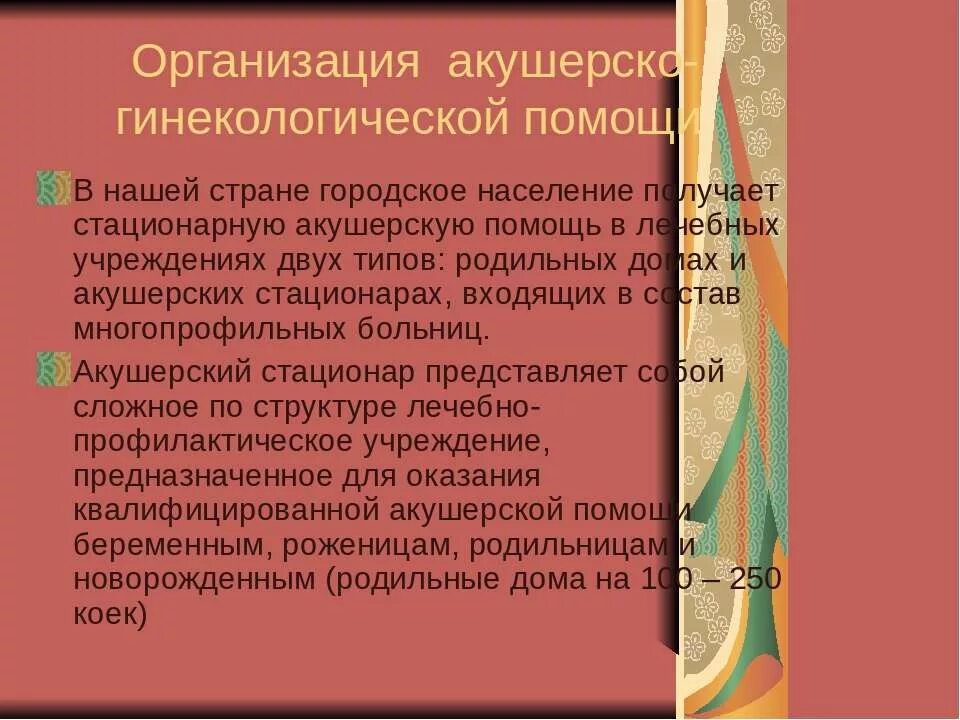 Организация акушерско-гинекологической помощи

В нашей стране городское население получает стационарную акушерскую помощь в лечебных учреждениях двух типов: родильных домах и акушерских стационарах, входящих в состав многопрофильных больниц.

Акушерский стационар представляет собой сложное по структуре лечебно-профилактическое учреждение, предназначенное для оказания квалифицированной акушерской помощи беременным, роженицам, родильницам и новорожденным (родильные дома на 100 – 250 коек)